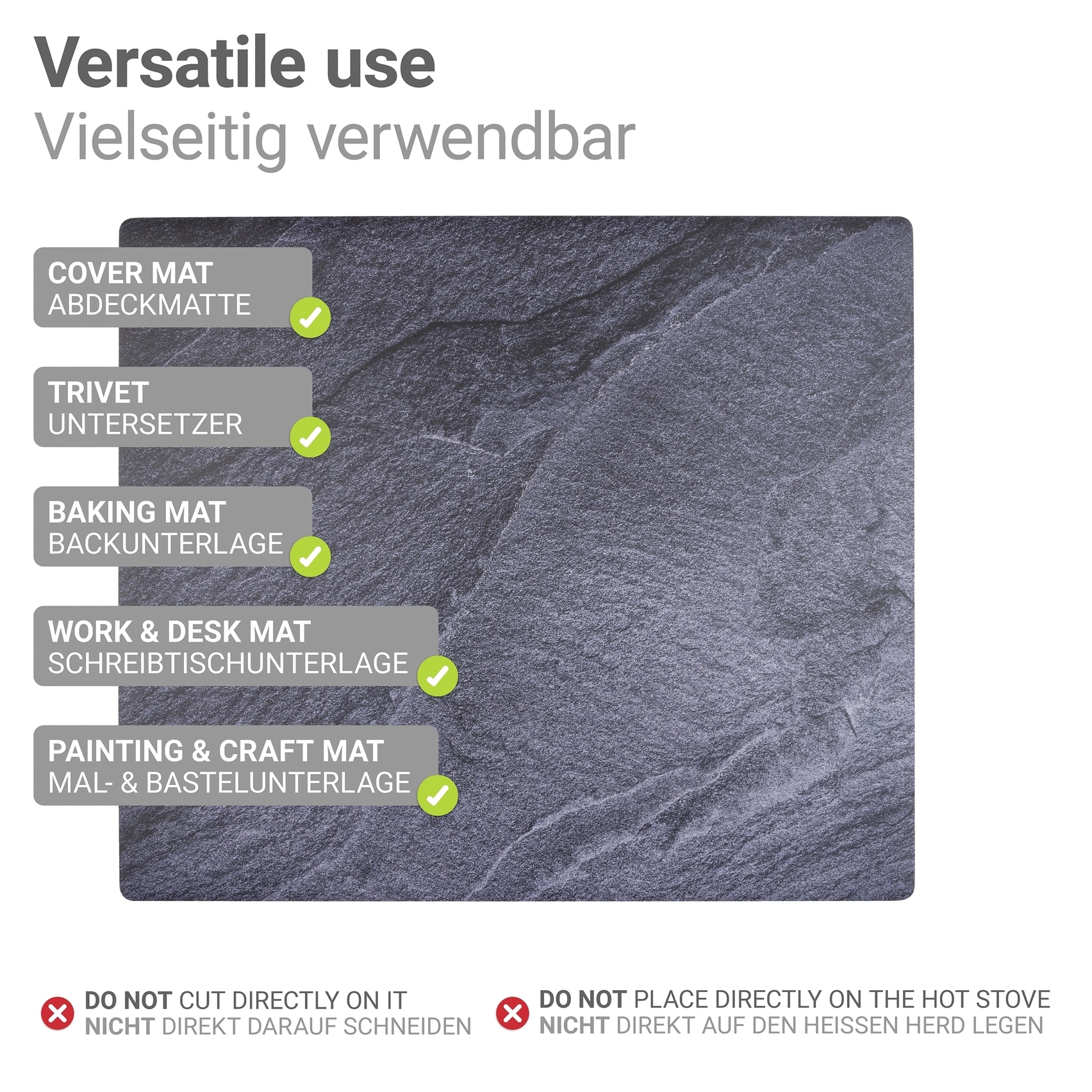 Versatile use
Vielseitig verwendbar

COVER MAT
ABDECKMATTE

TRIVET
UNTERSETZER

BAKING MAT
BACKUNTERLAGE

WORK & DESK MAT
SCHREIBTISCHUNTERLAGE

PAINTING & CRAFT MAT
MAL- & BASTELUNTERLAGE

DO NOT CUT DIRECTLY ON IT
NICHT DIREKT DARAUF SCHNEIDEN

DO NOT PLACE DIRECTLY ON THE HOT STOVE
NICHT DIREKT AUF DEN HEISSEN HERD LEGEN